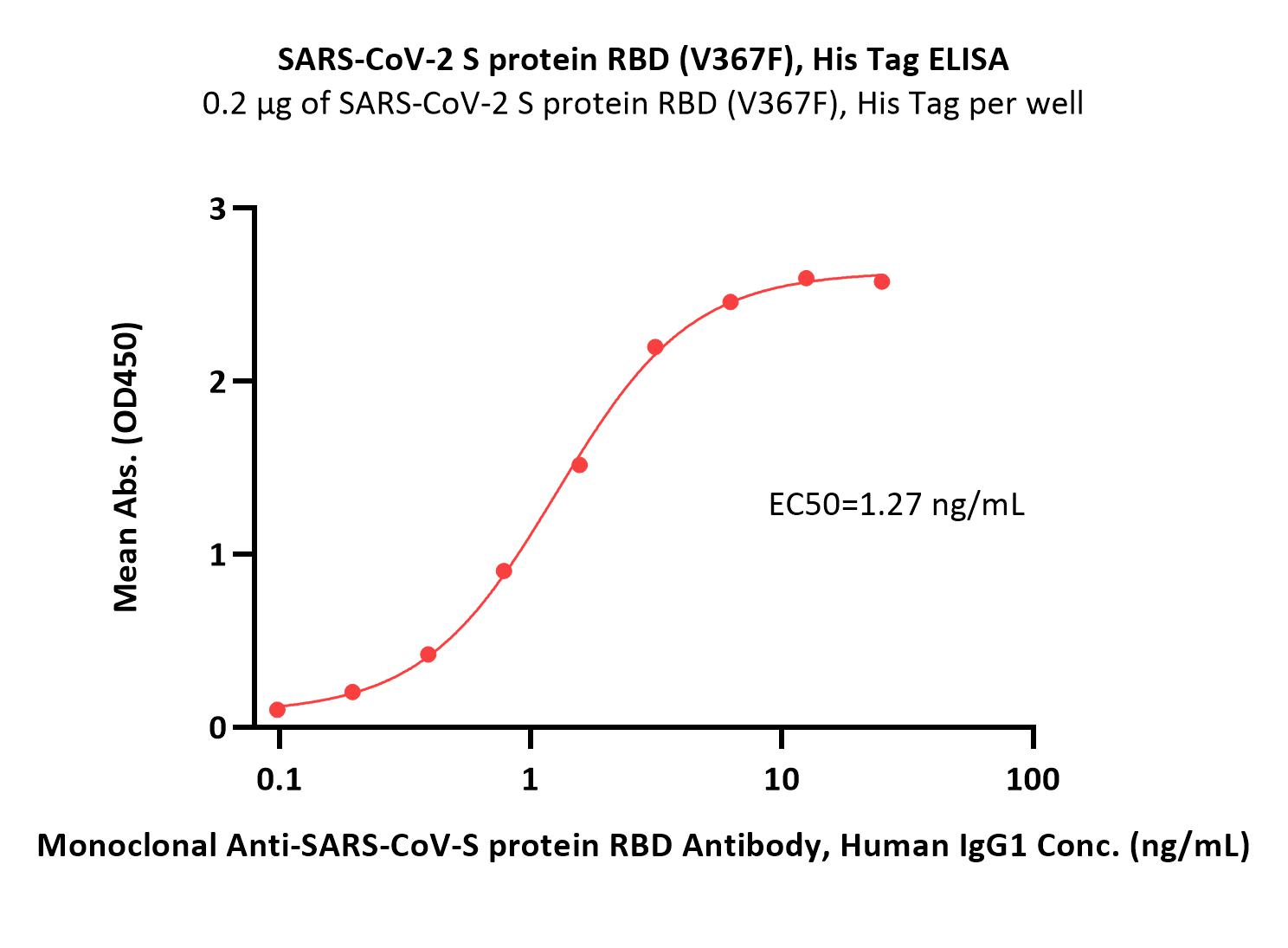 SARS-CoV-2 S protein RBD (V367F), His Tag ELISA
0.2 μg of SARS-CoV-2 S protein RBD (V367F), His Tag per well

Mean Abs. (OD450)

3
2
1
0

EC50=1.27 ng/mL

0.1
1
10
100

Monoclonal Anti-SARS-CoV-S protein RBD Antibody, Human IgG1 Conc. (ng/mL)